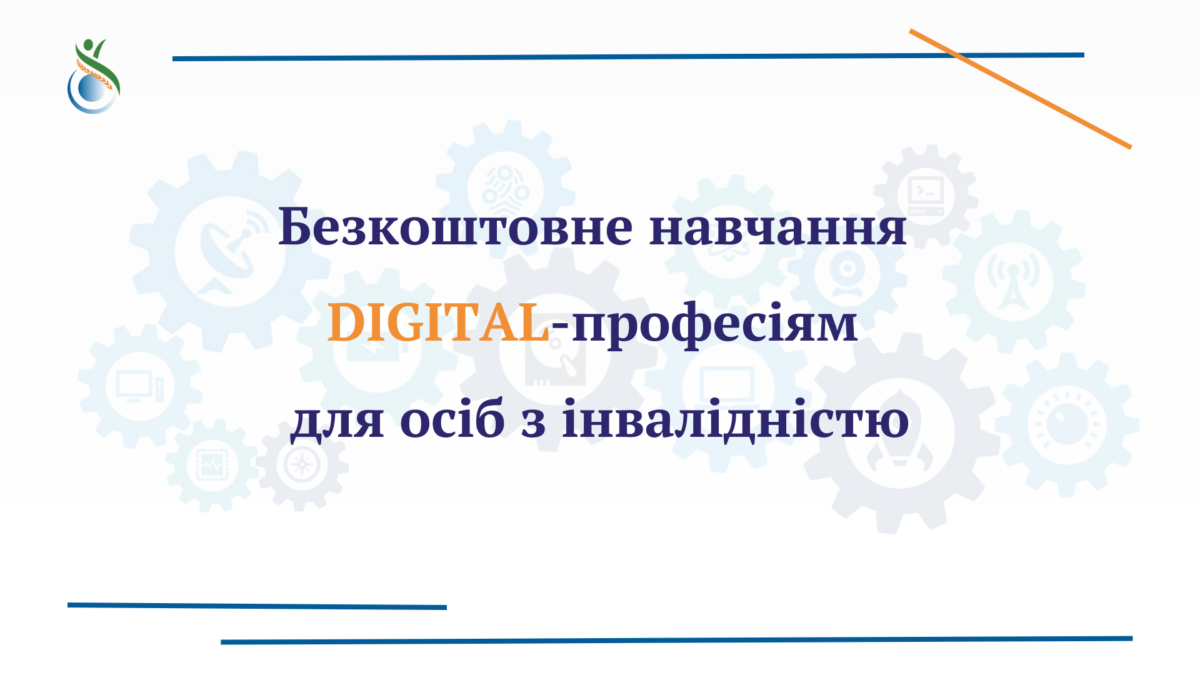 Безкоштовне навчання

DIGITAL-професіям

для осіб з інвалідністю